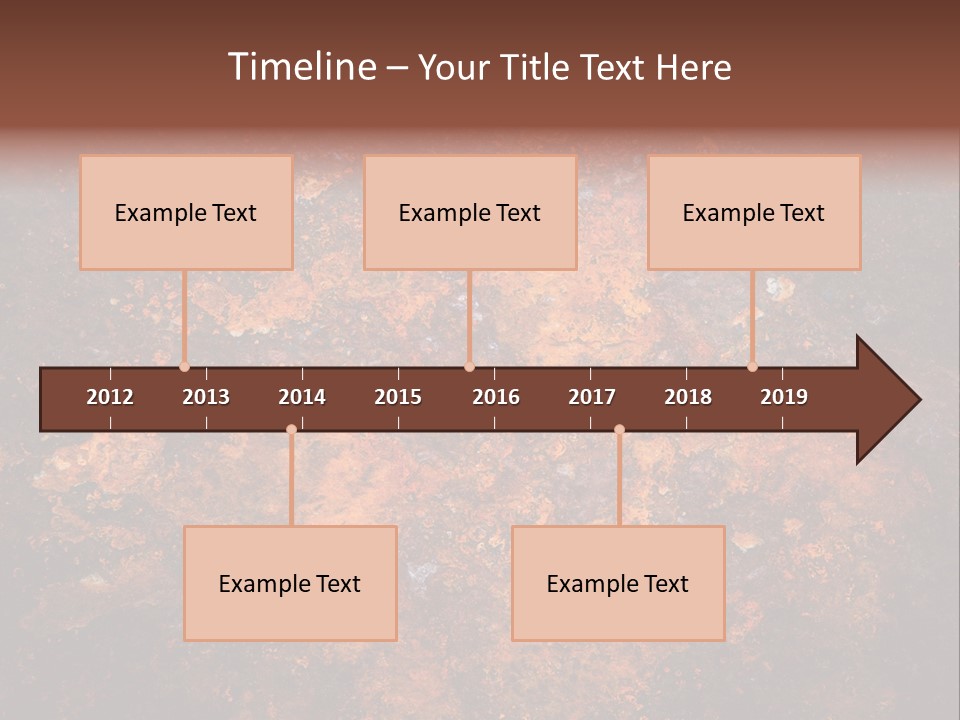 Timeline – Your Title Text Here

Example Text

Example Text

Example Text

2012 2013 2014 2015 2016 2017 2018 2019

Example Text

Example Text